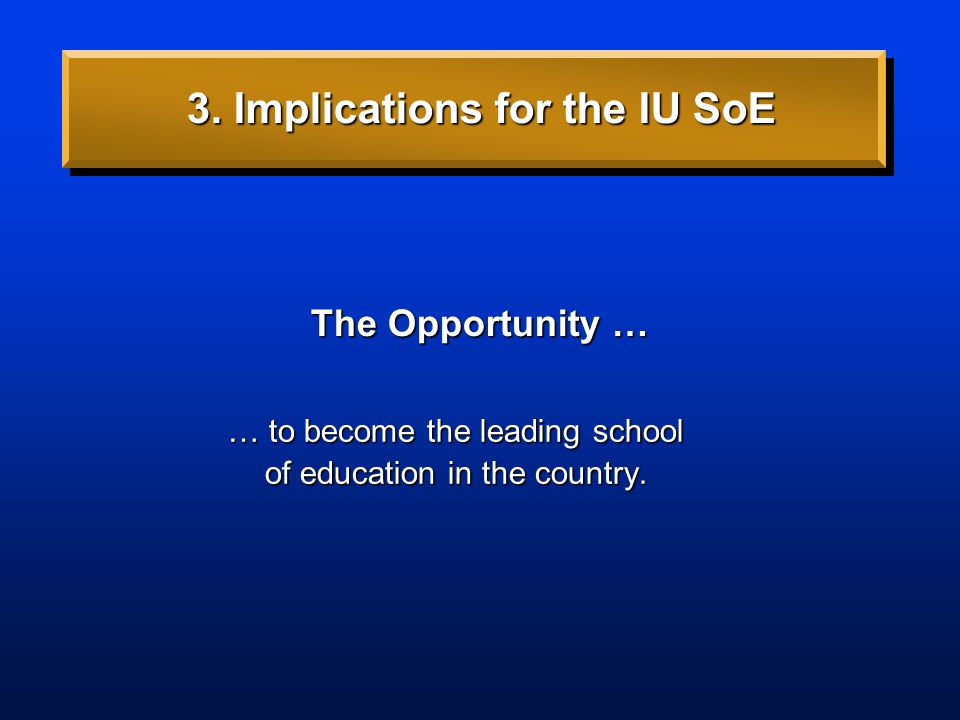 3. Implications for the IU SoE

The Opportunity …

… to become the leading school of education in the country.